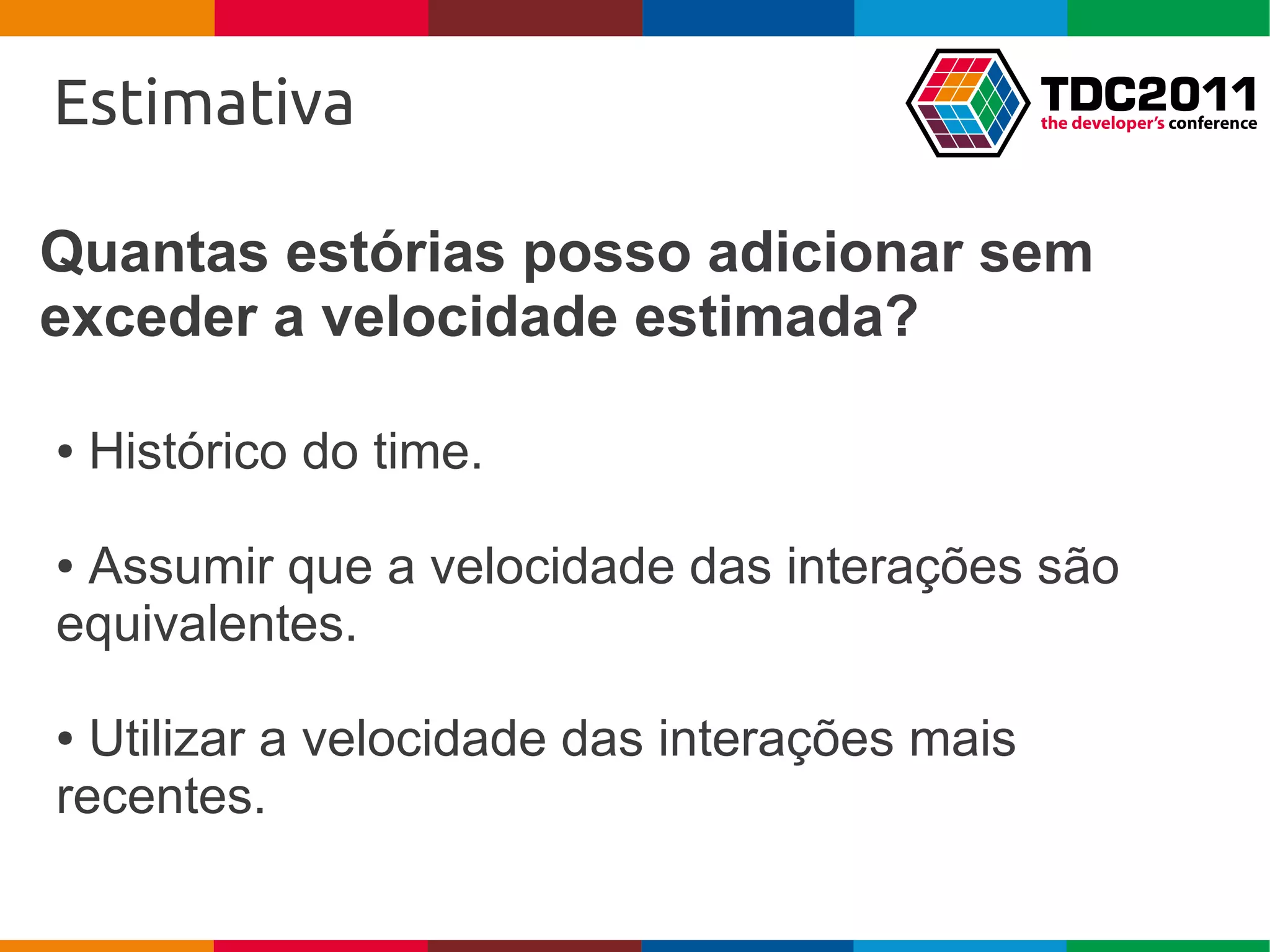 Estimativa

TDC2011
the developer's conference

Quantas estórias posso adicionar sem exceder a velocidade estimada?

• Histórico do time.

• Assumir que a velocidade das interações são equivalentes.

• Utilizar a velocidade das interações mais recentes.